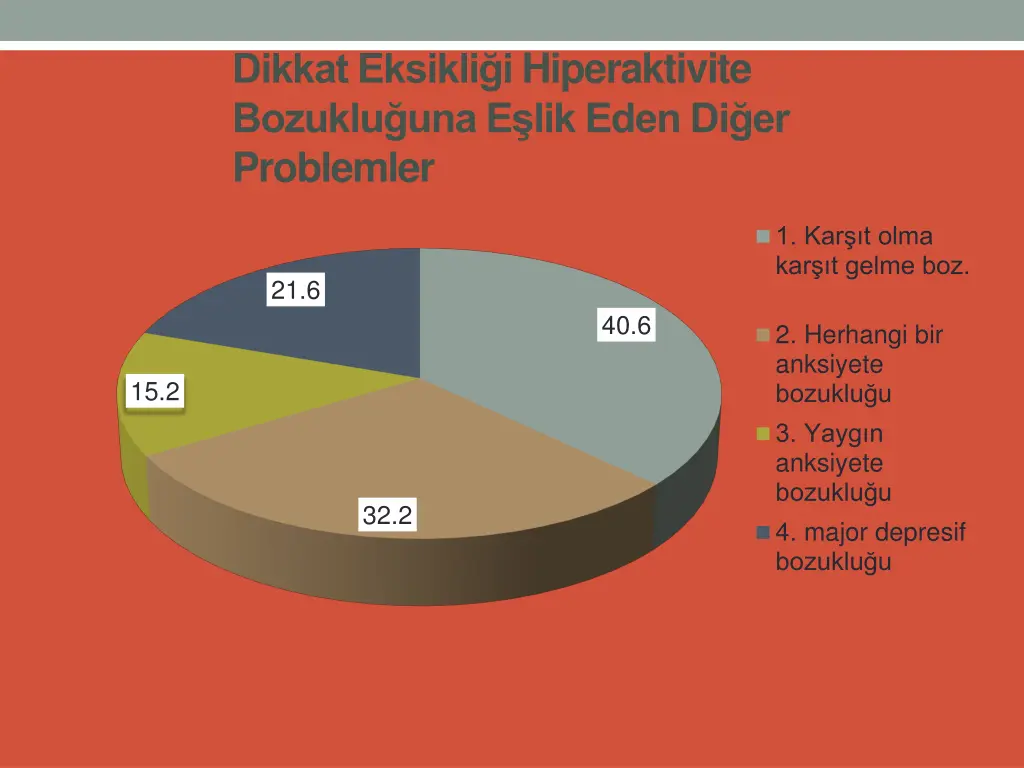 Dikkat Eksikliği Hiperaktivite Bozukluğuna Eşlik Eden Diğer Problemler

21.6

40.6

15.2

32.2

1. Karşıt olma karşıt gelme boz.

2. Herhangi bir anksiyete bozukluğu

3. Yaygın anksiyete bozukluğu

4. major depresif bozukluğu